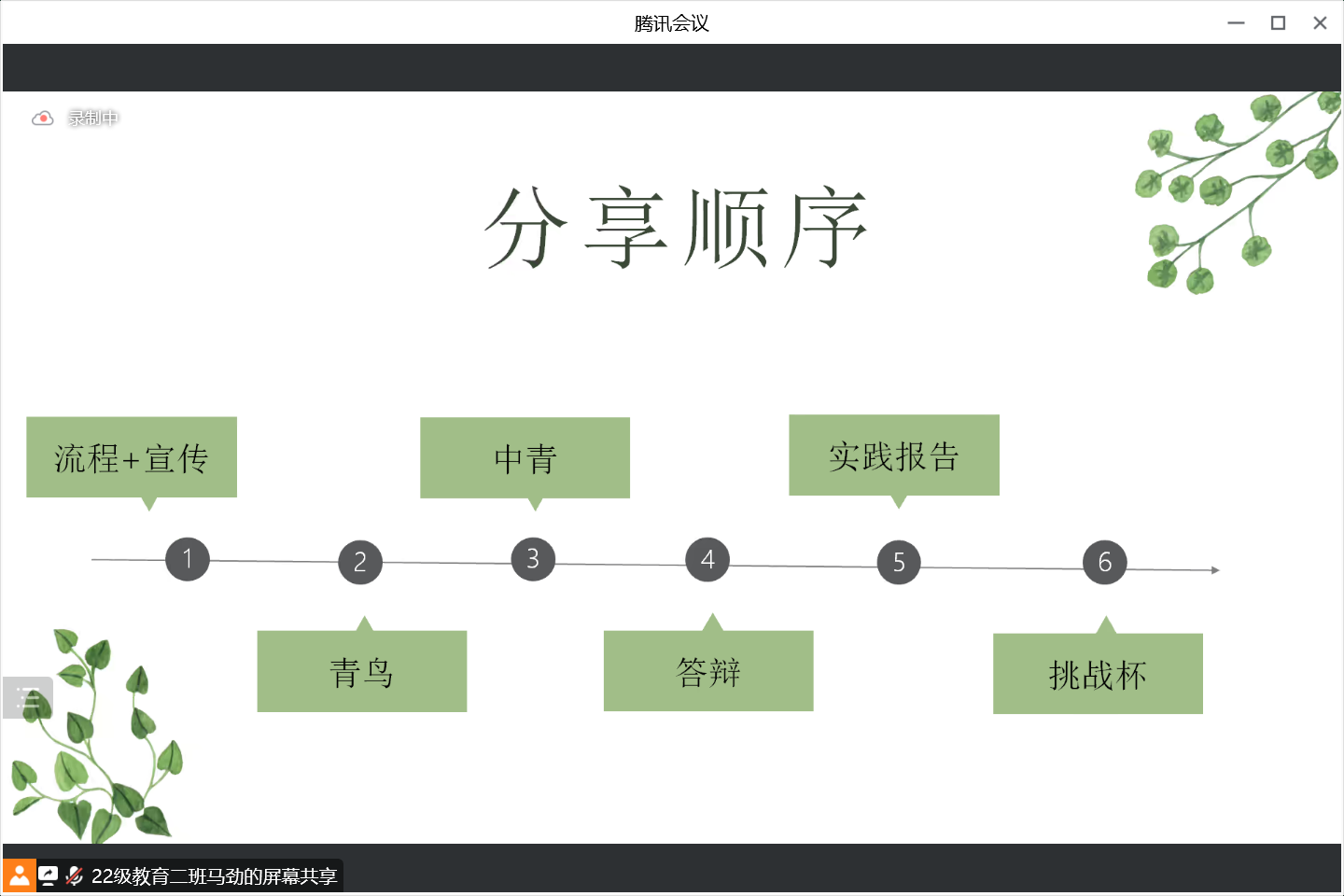 腾讯会议

录制中

分享顺序

流程+宣传

中青

实践报告

1

2

3

4

5

6

青鸟

答辩

挑战杯

22级教育二班马劲的屏幕共享